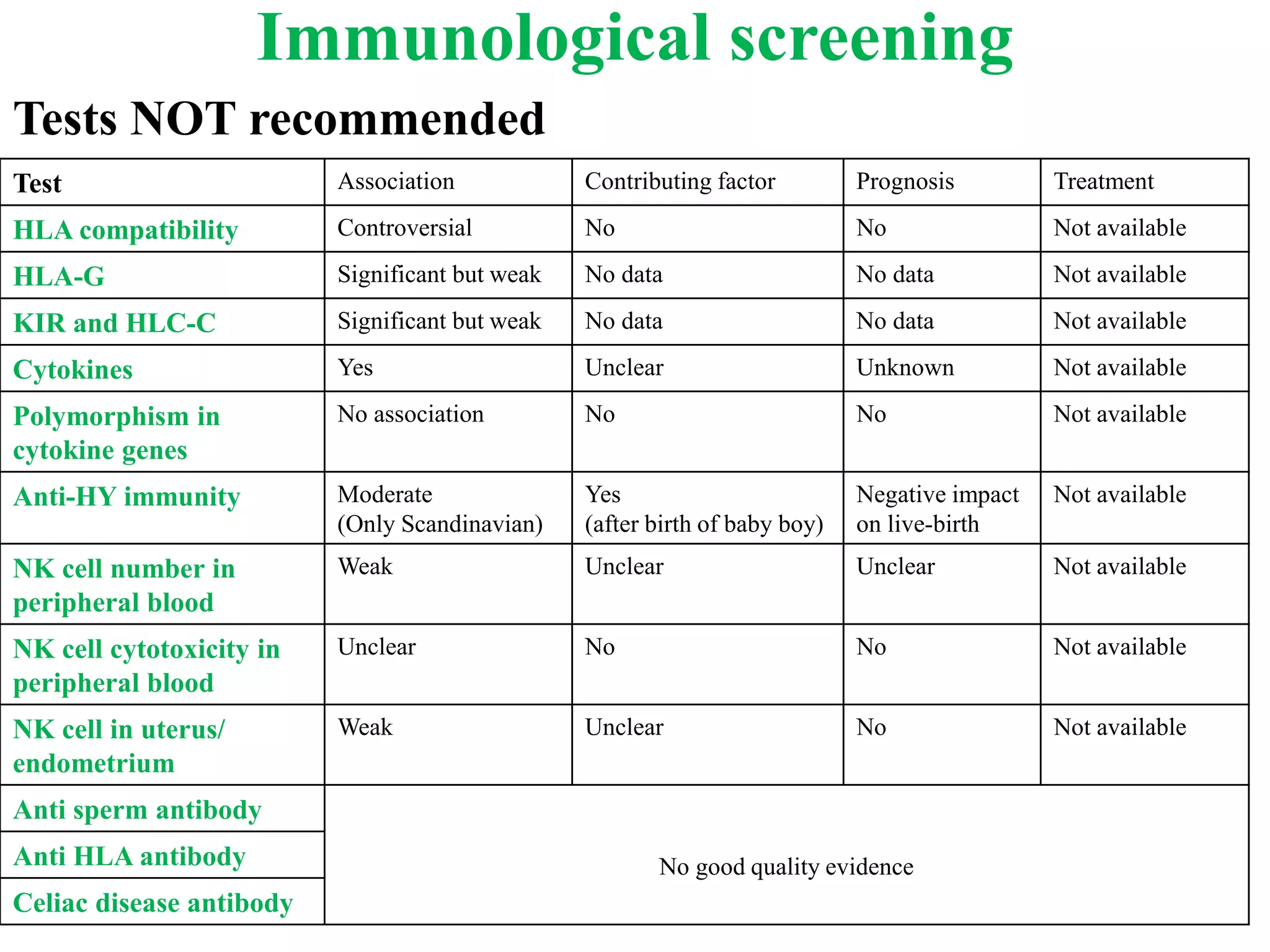 Immunological screening

Tests NOT recommended

| Test | Association | Contributing factor | Prognosis | Treatment |
|---|---|---|---|---|
| HLA compatibility | Controversial | No | No | Not available |
| HLA-G | Significant but weak | No data | No data | Not available |
| KIR and HLC-C | Significant but weak | No data | No data | Not available |
| Cytokines | Yes | Unclear | Unknown | Not available |
| Polymorphism in cytokine genes | No association | No | No | Not available |
| Anti-HY immunity | Moderate (Only Scandinavian) | Yes (after birth of baby boy) | Negative impact on live-birth | Not available |
| NK cell number in peripheral blood | Weak | Unclear | Unclear | Not available |
| NK cell cytotoxicity in peripheral blood | Unclear | No | No | Not available |
| NK cell in uterus/ endometrium | Weak | Unclear | No | Not available |
| Anti sperm antibody | No good quality evidence | | | |
| Anti HLA antibody | | | | |
| Celiac disease antibody | | | | |